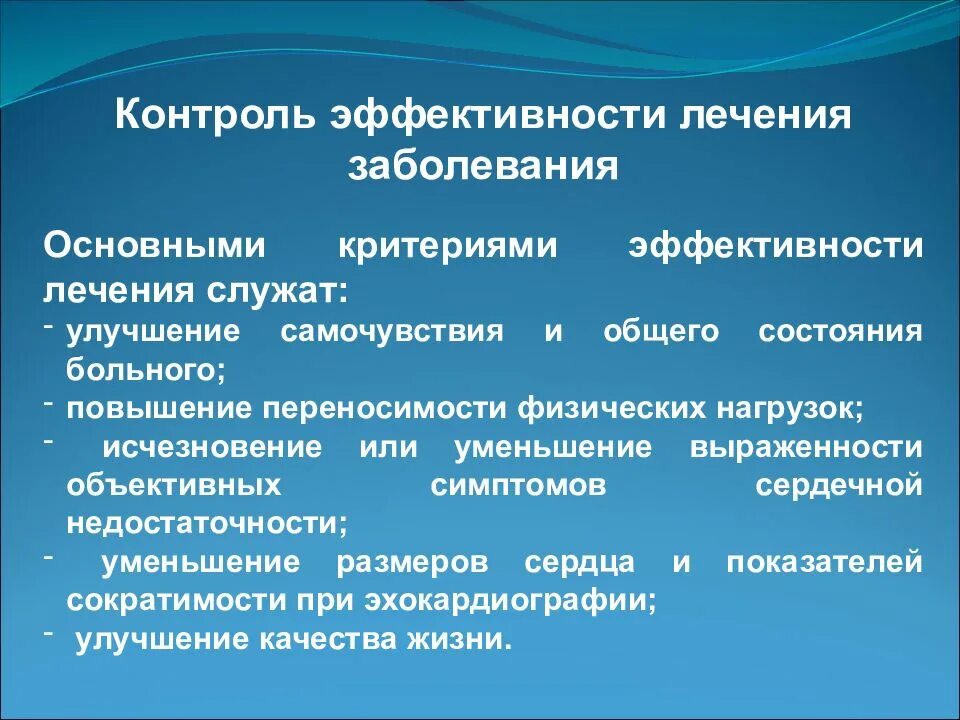 Контроль эффективности лечения заболевания

Основными критериями эффективности лечения служат:
- улучшение самочувствия и общего состояния больного;
- повышение переносимости физических нагрузок;
- исчезновение или уменьшение выраженности объективных симптомов сердечной недостаточности;
- уменьшение размеров сердца и показателей сократимости при эхокардиографии;
- улучшение качества жизни.